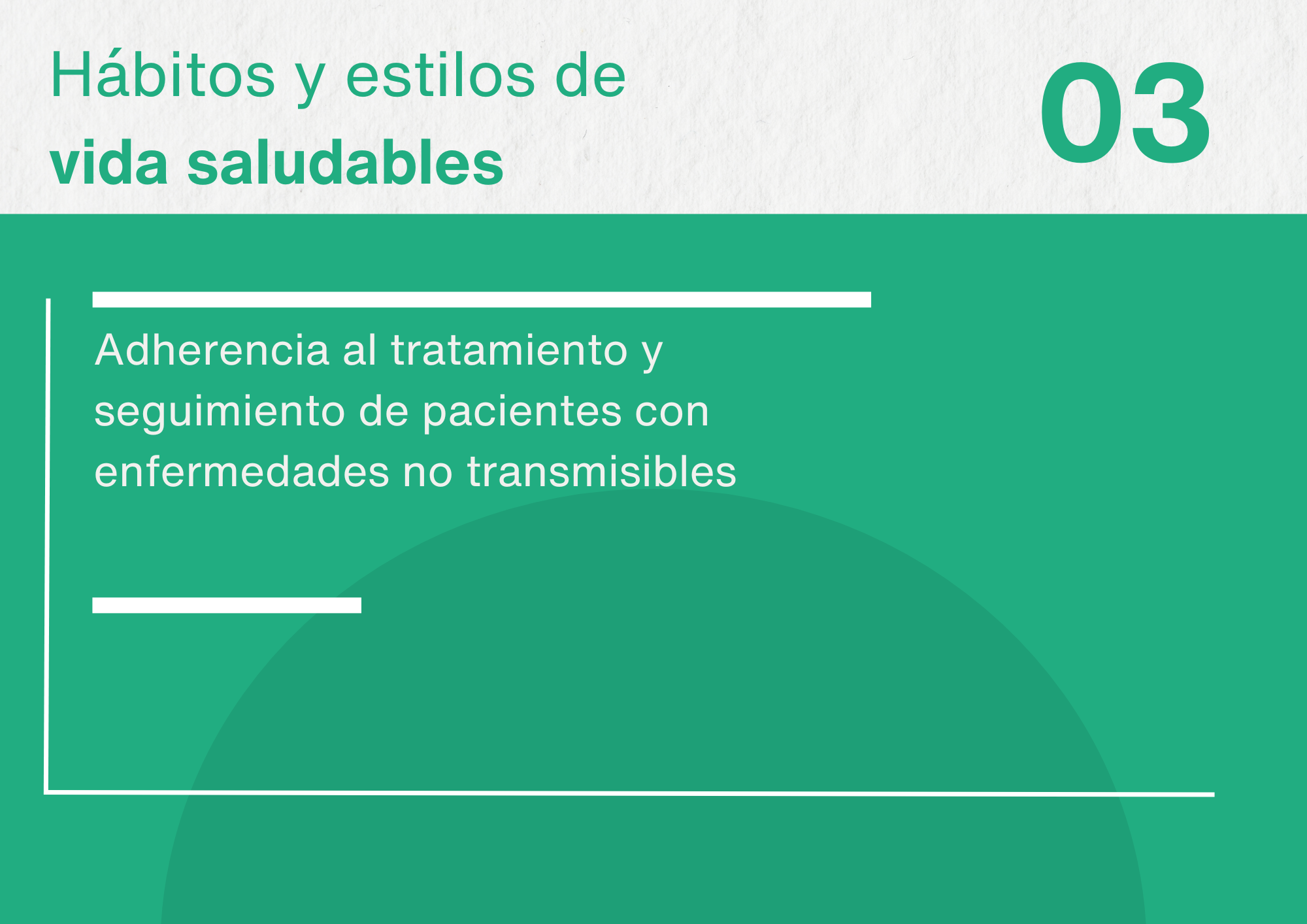 Hábitos y estilos de vida saludables

03

Adherencia al tratamiento y seguimiento de pacientes con enfermedades no transmisibles